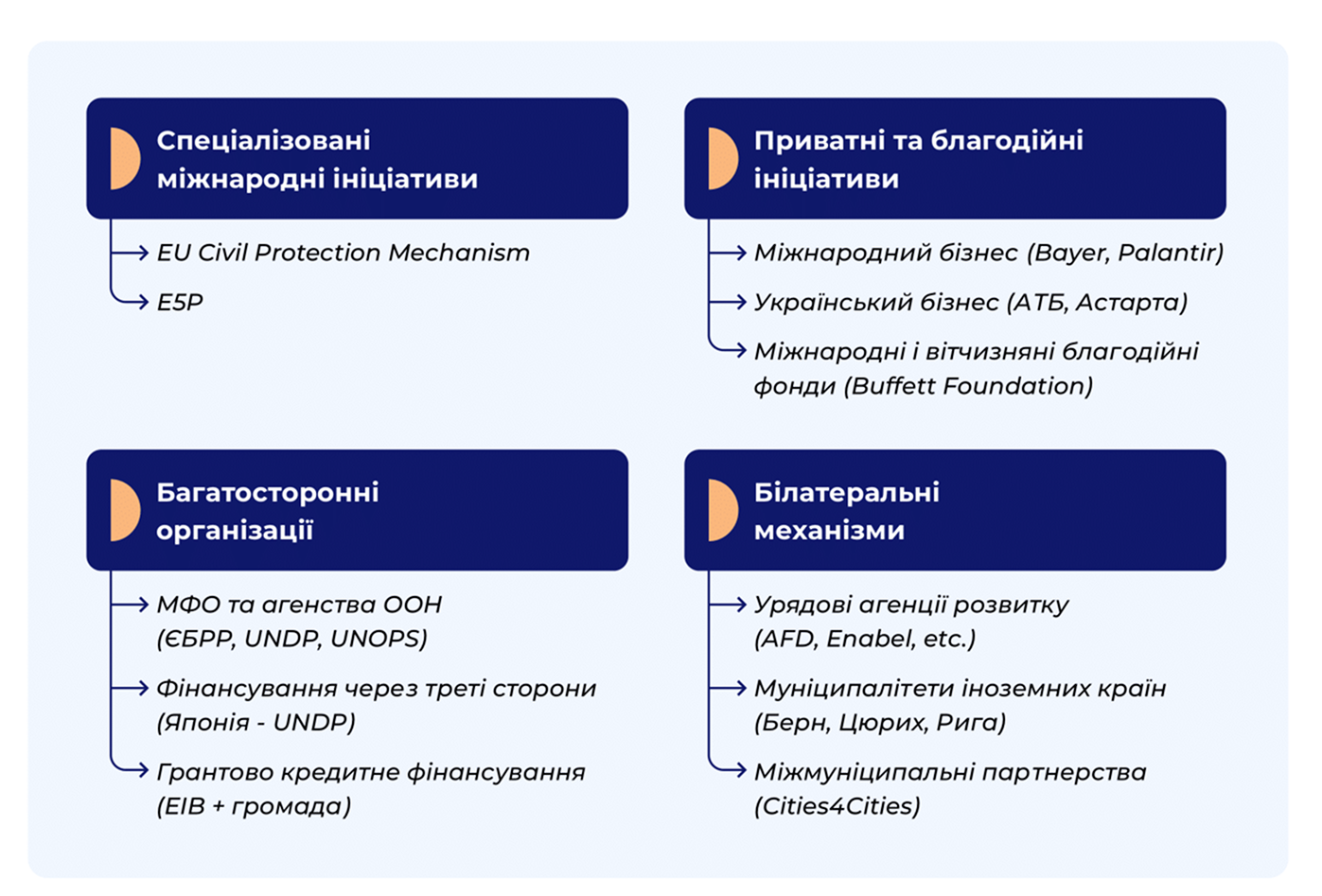 Спеціалізовані міжнародні ініціативи

EU Civil Protection Mechanism

E5P

Приватні та благодійні ініціативи

Міжнародний бізнес (Bayer, Palantir)

Український бізнес (АТБ, Астарта)

Міжнародні і вітчизняні благодійні фонди (Buffett Foundation)

Багатосторонні організації

МФО та агенства ООН (ЄБРР, UNDP, UNOPS)

Фінансування через треті сторони (Японія - UNDP)

Грантово кредитне фінансування (EIB + громада)

Білатеральні механізми

Урядові агенції розвитку (AFD, Enabel, etc.)

Муніципалітети іноземних країн (Берн, Цюрих, Рига)

Міжмуніципальні партнерства (Cities4Cities)